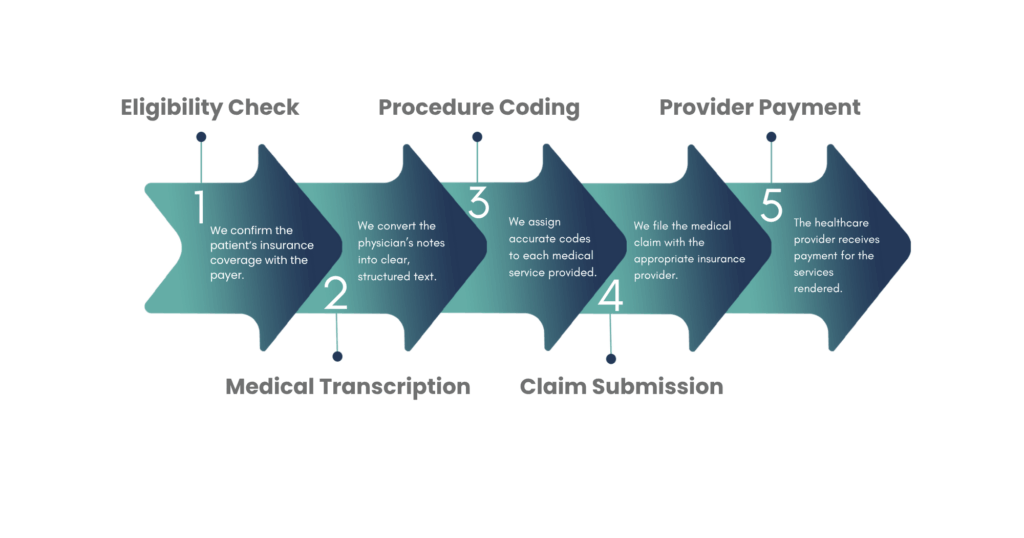 Eligibility Check

1

We confirm the patient's insurance coverage with the payer.

Medical Transcription

2

We convert the physician's notes into clear, structured text.

Procedure Coding

3

We assign accurate codes to each medical service provided.

Claim Submission

4

We file the medical claim with the appropriate insurance provider.

Provider Payment

5

The healthcare provider receives payment for the services rendered.